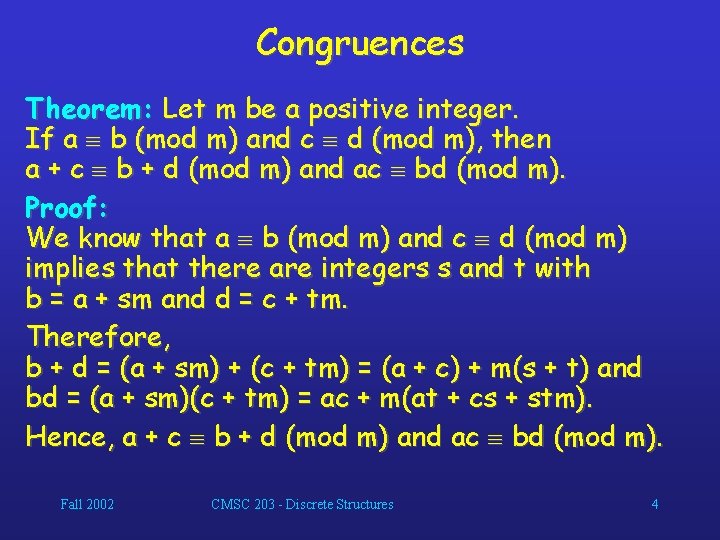 Congruences

Theorem: Let m be a positive integer. If $a \equiv b \pmod{m}$ and $c \equiv d \pmod{m}$, then $a + c \equiv b + d \pmod{m}$ and $ac \equiv bd \pmod{m}$.

Proof:
We know that $a \equiv b \pmod{m}$ and $c \equiv d \pmod{m}$ implies that there are integers s and t with $b = a + sm$ and $d = c + tm$.

Therefore,
$b + d = (a + sm) + (c + tm) = (a + c) + m(s + t)$ and
$bd = (a + sm)(c + tm) = ac + m(at + cs + stm)$.

Hence, $a + c \equiv b + d \pmod{m}$ and $ac \equiv bd \pmod{m}$.

Fall 2002 CMSC 203 - Discrete Structures 4